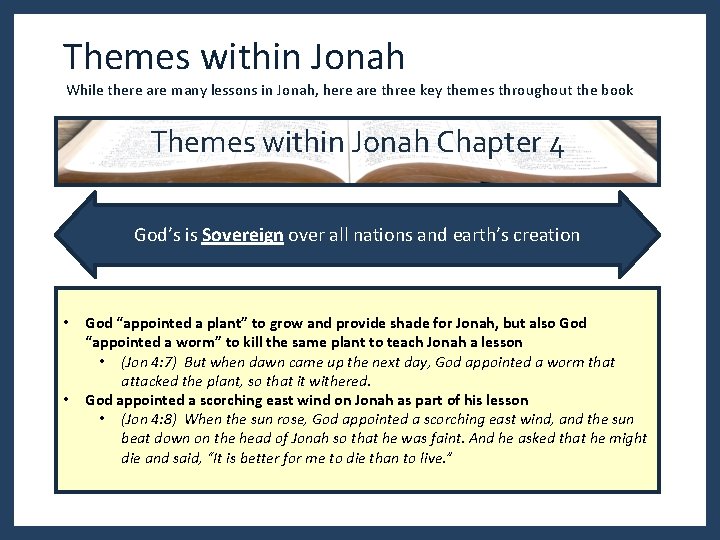 Themes within Jonah

While there are many lessons in Jonah, here are three key themes throughout the book

Themes within Jonah Chapter 4

God's is Sovereign over all nations and earth's creation

• God "appointed a plant" to grow and provide shade for Jonah, but also God "appointed a worm" to kill the same plant to teach Jonah a lesson
  • (Jon 4:7) But when dawn came up the next day, God appointed a worm that attacked the plant, so that it withered.
• God appointed a scorching east wind on Jonah as part of his lesson
  • (Jon 4:8) When the sun rose, God appointed a scorching east wind, and the sun beat down on the head of Jonah so that he was faint. And he asked that he might die and said, "It is better for me to die than to live."